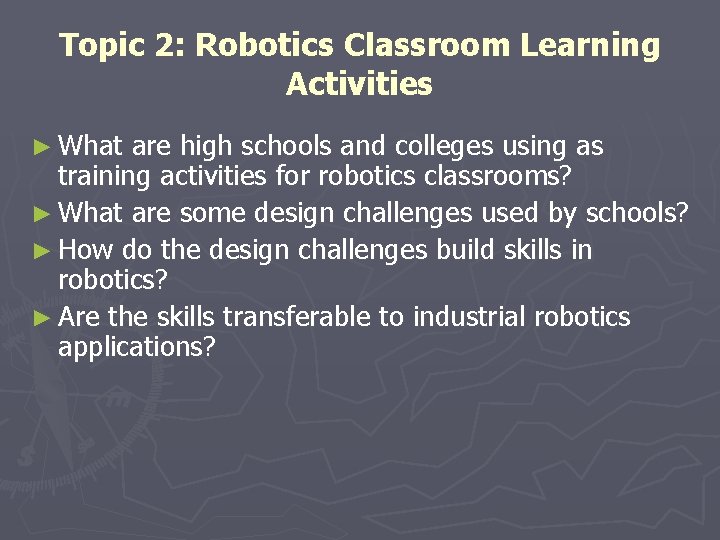 Topic 2: Robotics Classroom Learning Activities

► What are high schools and colleges using as training activities for robotics classrooms?
► What are some design challenges used by schools?
► How do the design challenges build skills in robotics?
► Are the skills transferable to industrial robotics applications?